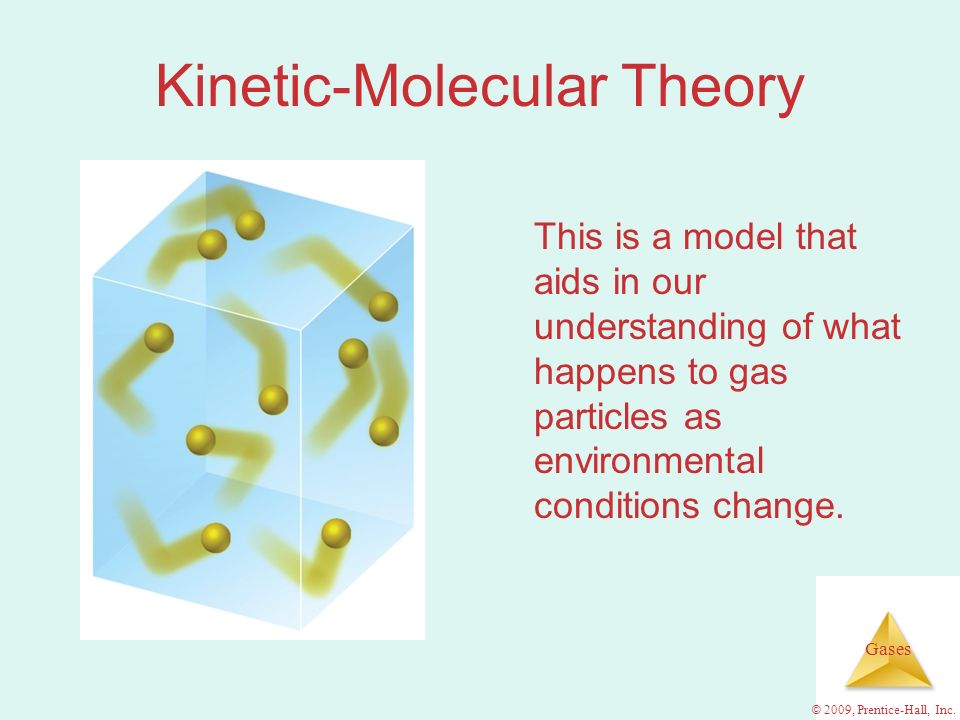 Kinetic-Molecular Theory

This is a model that aids in our understanding of what happens to gas particles as environmental conditions change.

Gases

© 2009, Prentice-Hall, Inc.